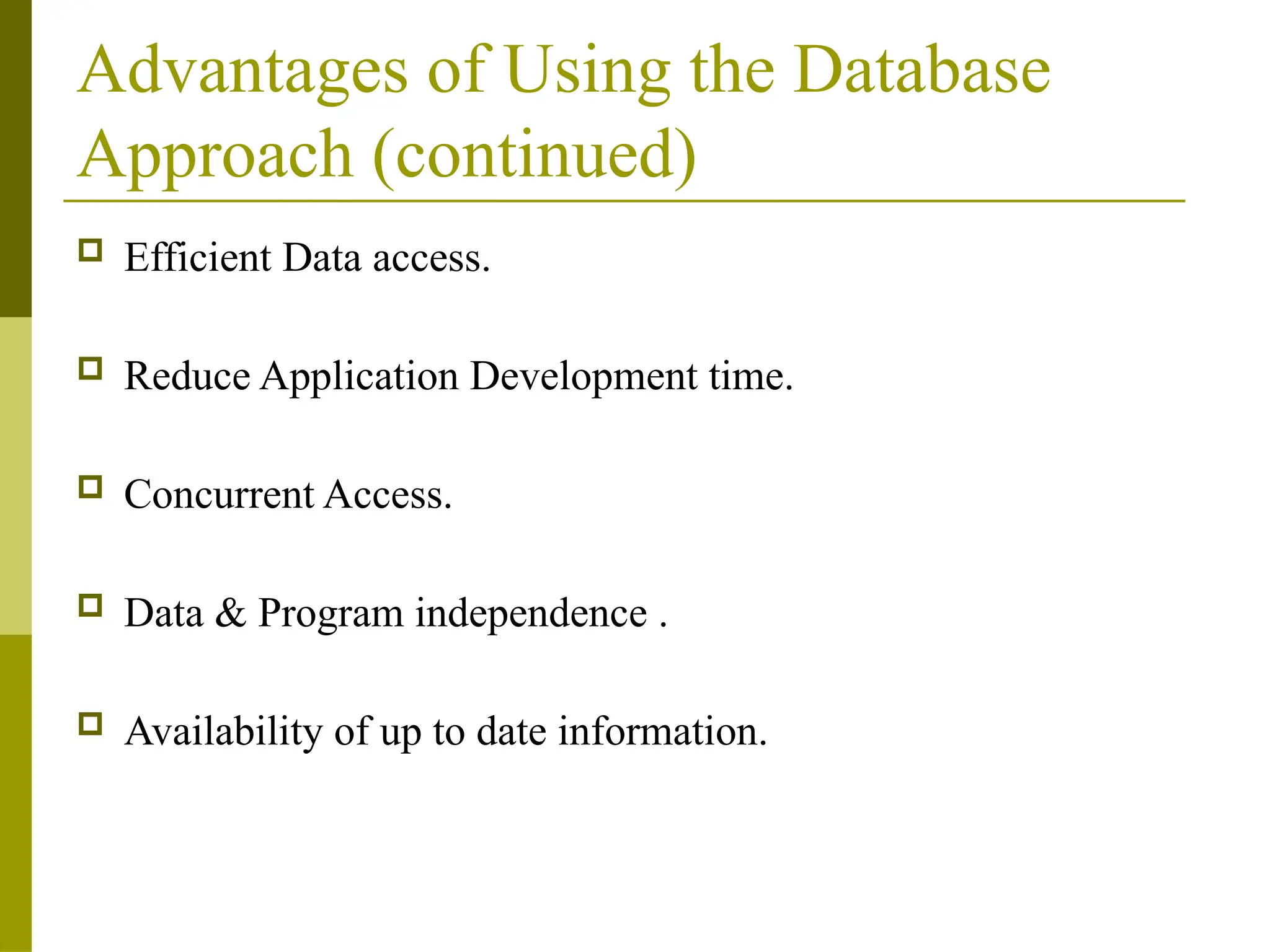 Advantages of Using the Database Approach (continued)

Efficient Data access.

Reduce Application Development time.

Concurrent Access.

Data & Program independence .

Availability of up to date information.